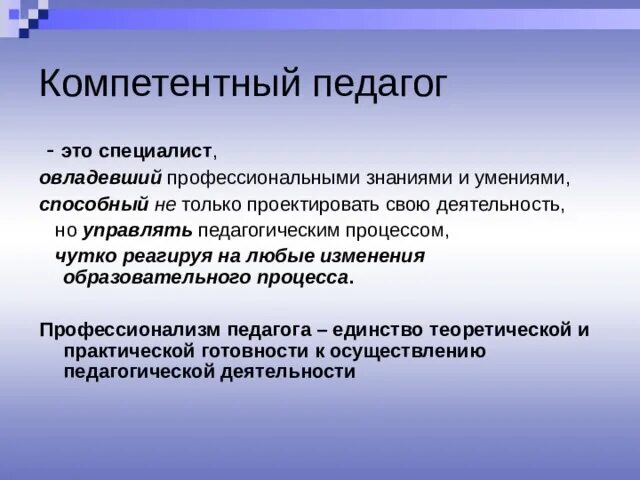 Компетентный педагог

- это специалист,
овладевший профессиональными знаниями и умениями,
способный не только проектировать свою деятельность, но управлять педагогическим процессом,
чутко реагируя на любые изменения образовательного процесса.

Профессионализм педагога – единство теоретической и практической готовности к осуществлению педагогической деятельности